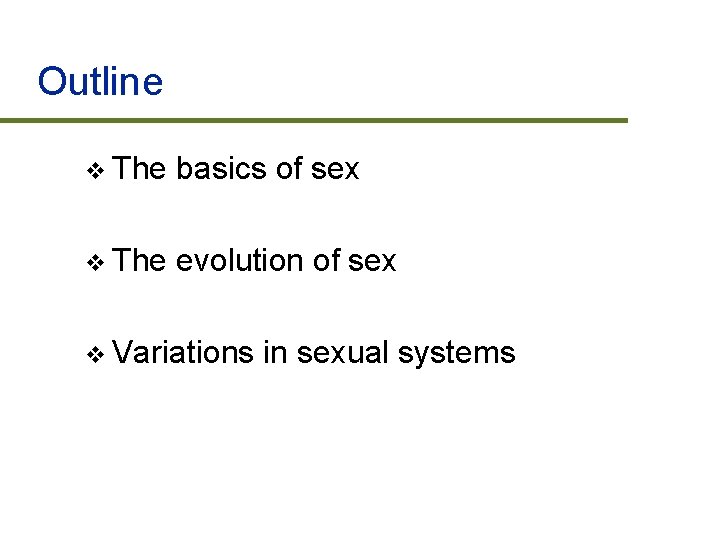 Outline

❖ The basics of sex

❖ The evolution of sex

❖ Variations in sexual systems